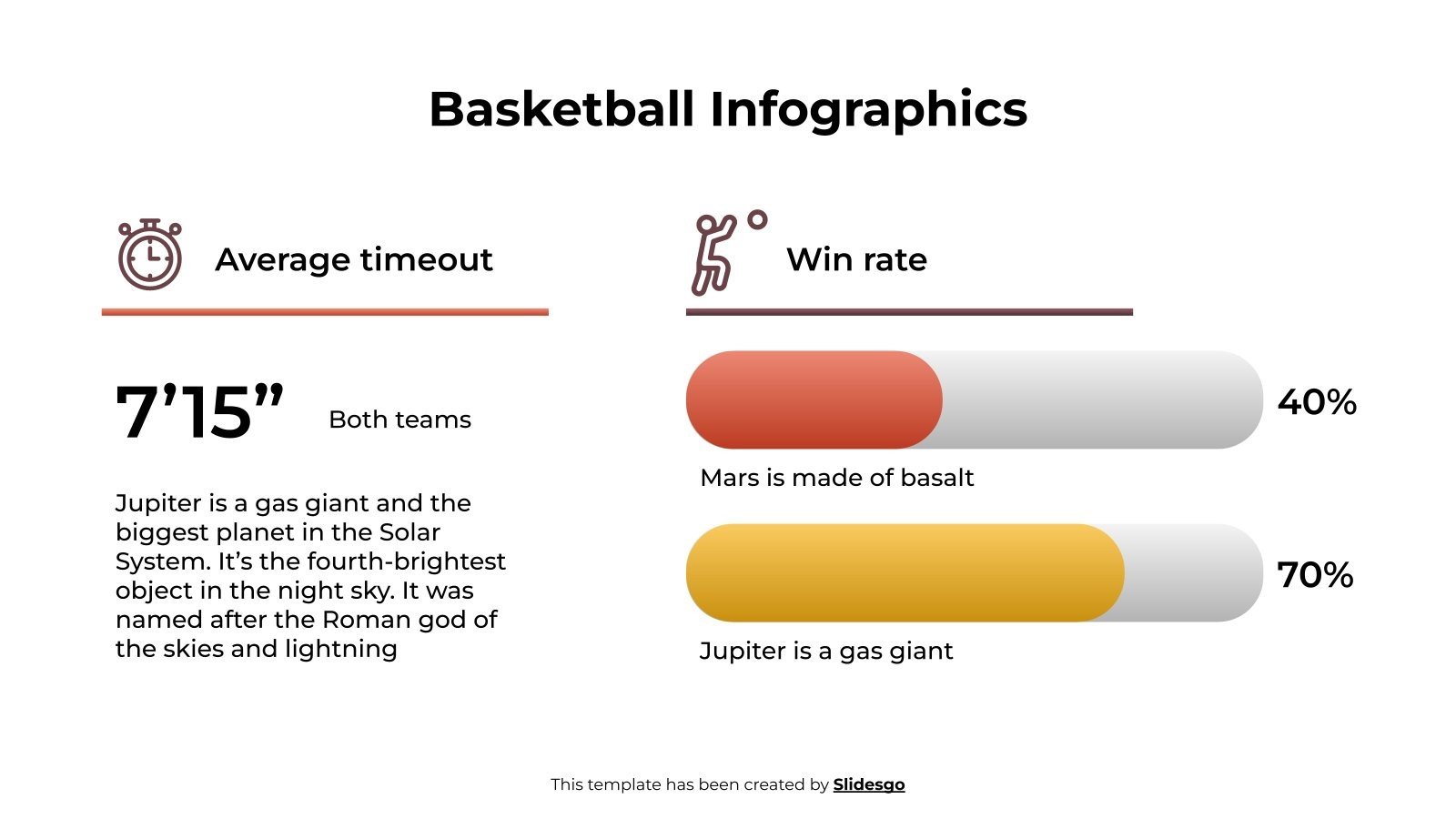 Basketball Infographics

Average timeout

7’15”

Both teams

Jupiter is a gas giant and the biggest planet in the Solar System. It’s the fourth-brightest object in the night sky. It was named after the Roman god of the skies and lightning

Win rate

40%

Mars is made of basalt

70%

Jupiter is a gas giant

This template has been created by Slidesgo